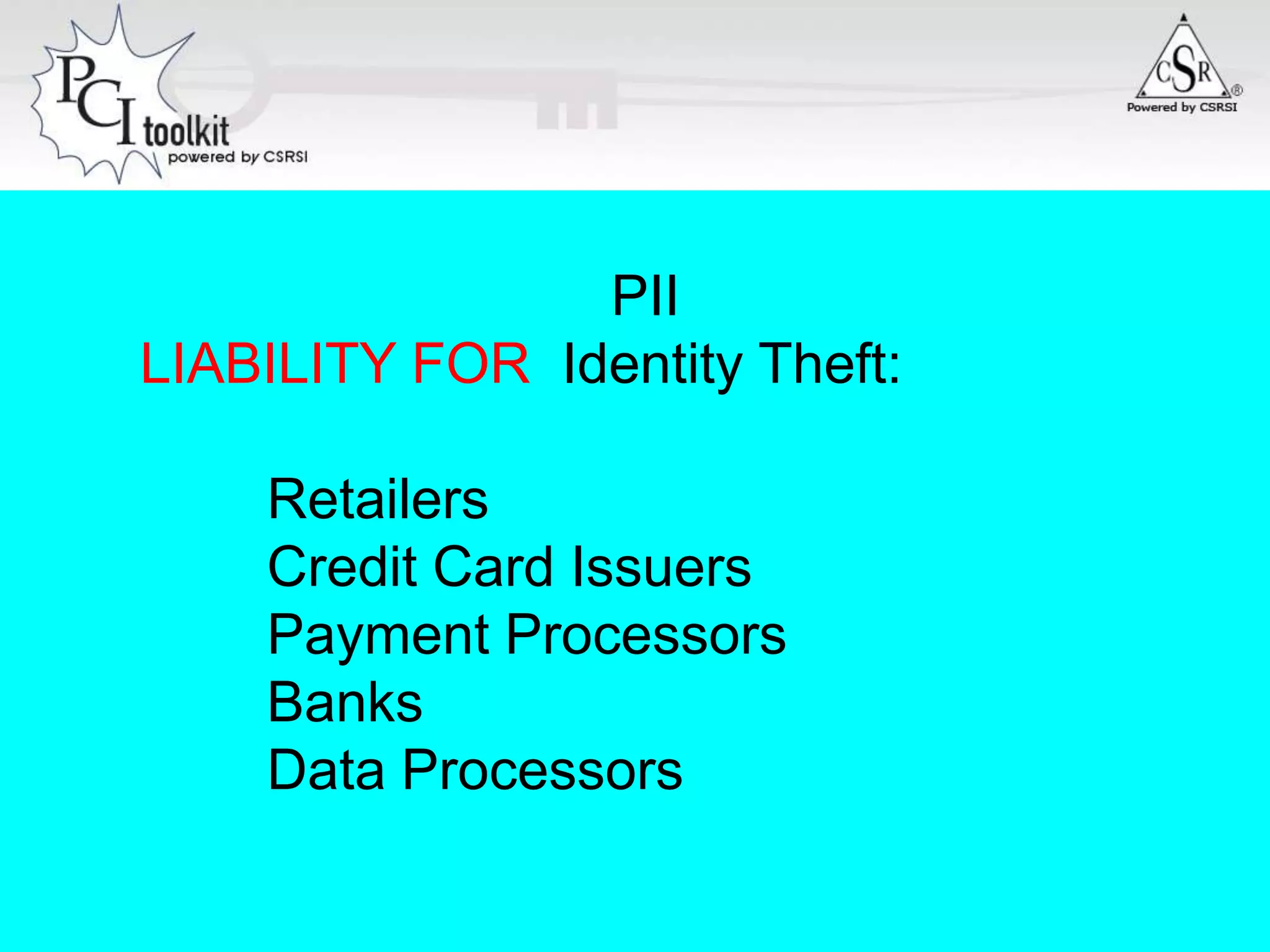 PCI toolkit
powered by CSRSI

CSR®
Powered by CSRSI

PII
LIABILITY FOR Identity Theft:

Retailers
Credit Card Issuers
Payment Processors
Banks
Data Processors